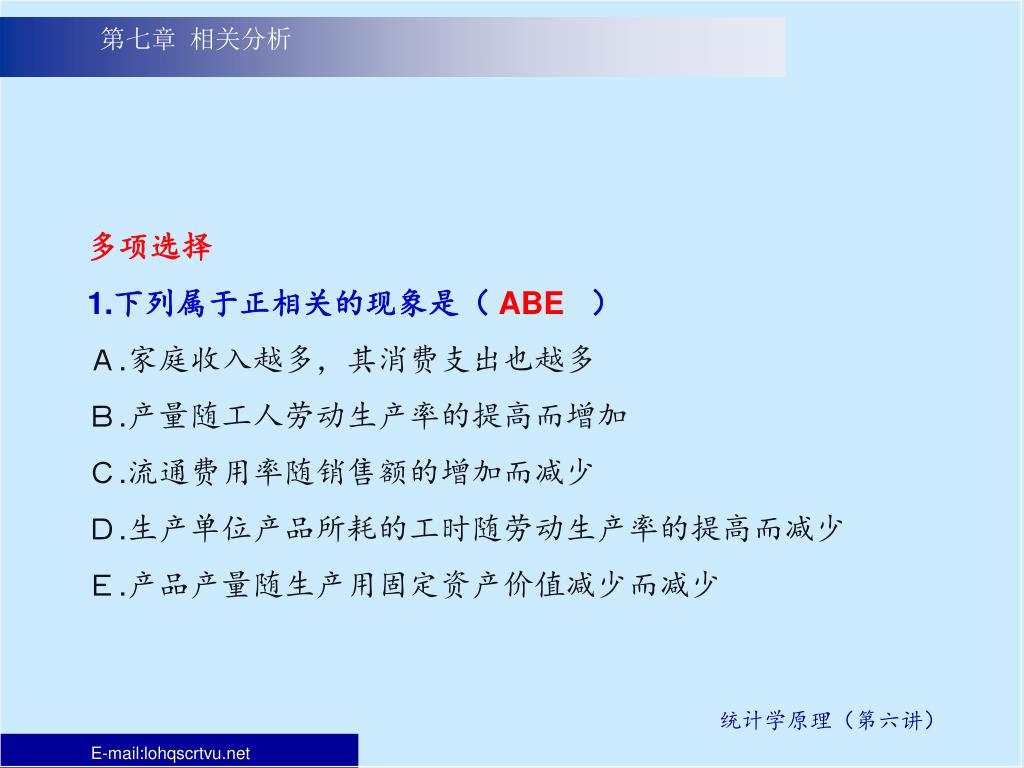 第七章 相关分析

多项选择

1.下列属于正相关的现象是（ ABE ）

A.家庭收入越多，其消费支出也越多

B.产量随工人劳动生产率的提高而增加

C.流通费用率随销售额的增加而减少

D.生产单位产品所耗的工时随劳动生产率的提高而减少

E.产品产量随生产用固定资产价值减少而减少

统计学原理（第六讲）

E-mail:lohqscrtvu.net